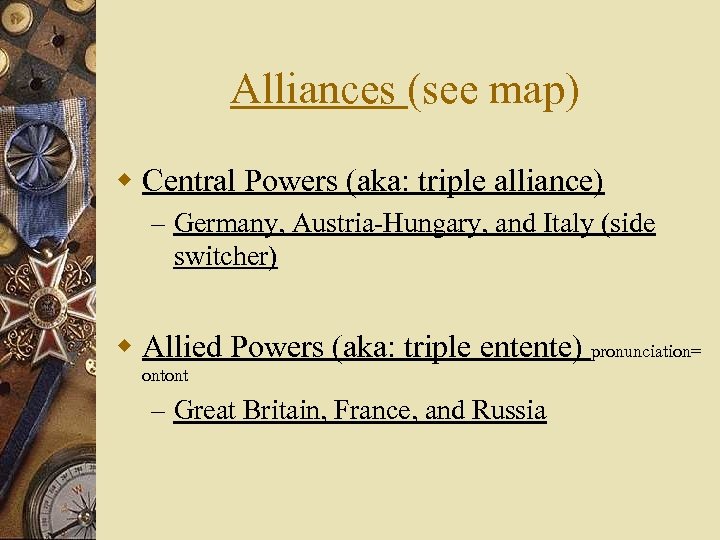 Alliances (see map)

Central Powers (aka: triple alliance)

– Germany, Austria-Hungary, and Italy (side switcher)

Allied Powers (aka: triple entente) pronunciation= ontont

– Great Britain, France, and Russia